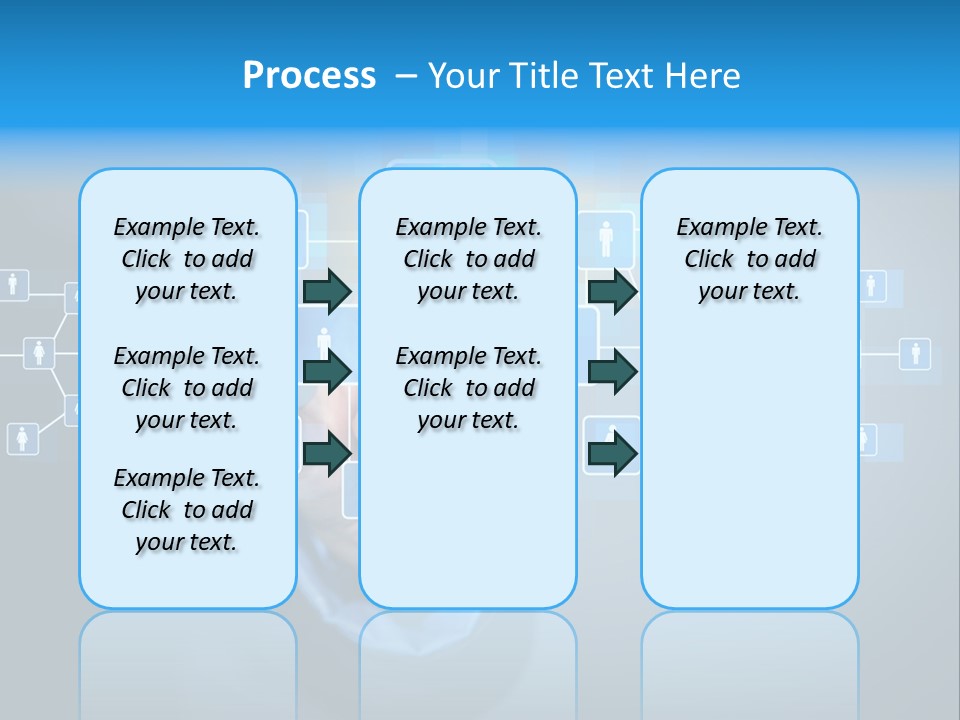 Process – Your Title Text Here

Example Text. Click to add your text.

Example Text. Click to add your text.

Example Text. Click to add your text.

Example Text. Click to add your text.

Example Text. Click to add your text.

Example Text. Click to add your text.